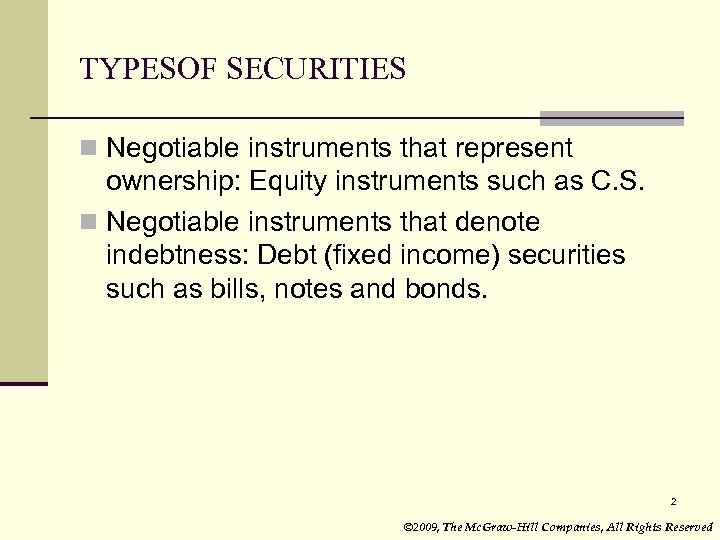 TYPESOF SECURITIES

Negotiable instruments that represent ownership: Equity instruments such as C.S.

Negotiable instruments that denote indebtness: Debt (fixed income) securities such as bills, notes and bonds.

2

©2009, The McGraw-Hill Companies, All Rights Reserved